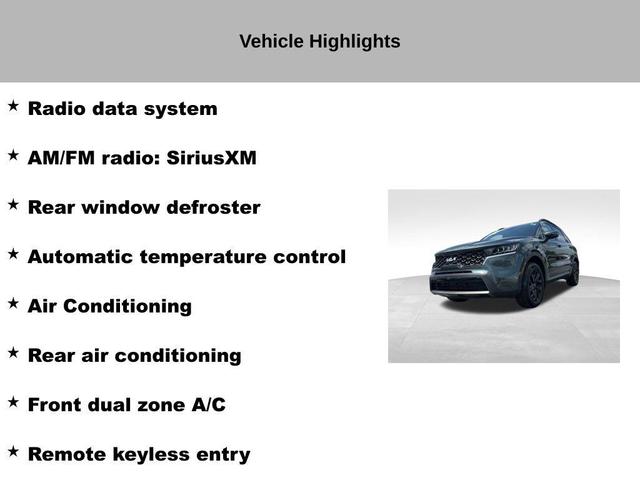 Vehicle Highlights

★ Radio data system

★ AM/FM radio: SiriusXM

★ Rear window defroster

★ Automatic temperature control

★ Air Conditioning

★ Rear air conditioning

★ Front dual zone A/C

★ Remote keyless entry